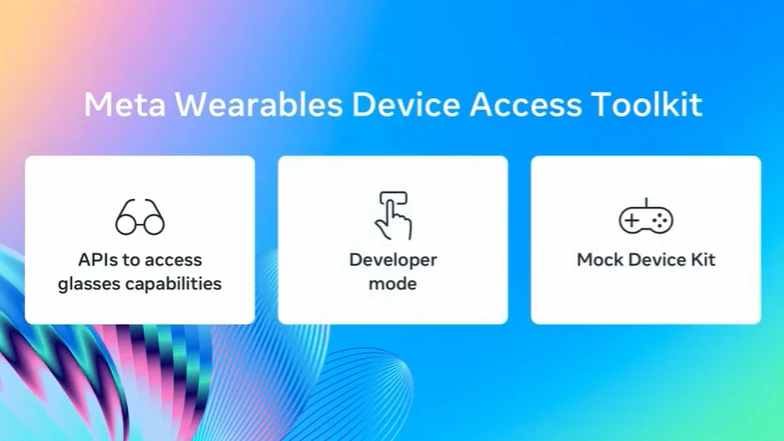 Meta Wearables Device Access Toolkit

APIs to access glasses capabilities

Developer mode

Mock Device Kit